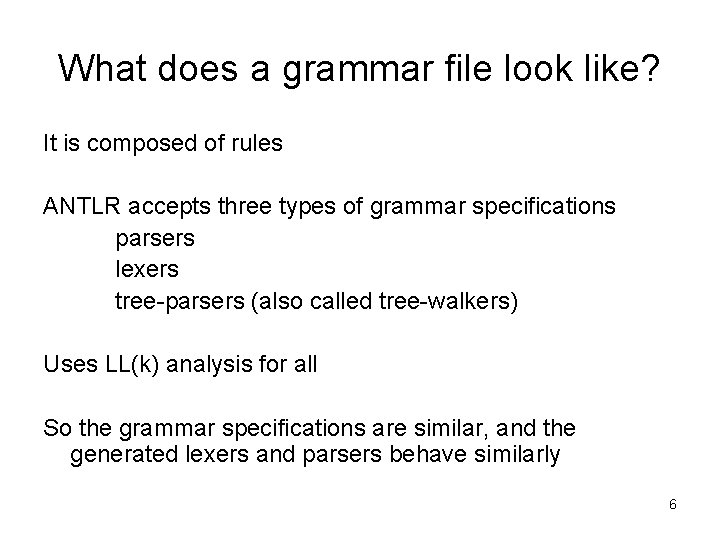 What does a grammar file look like?

It is composed of rules

ANTLR accepts three types of grammar specifications
parsers
lexers
tree-parsers (also called tree-walkers)

Uses LL(k) analysis for all

So the grammar specifications are similar, and the generated lexers and parsers behave similarly

6